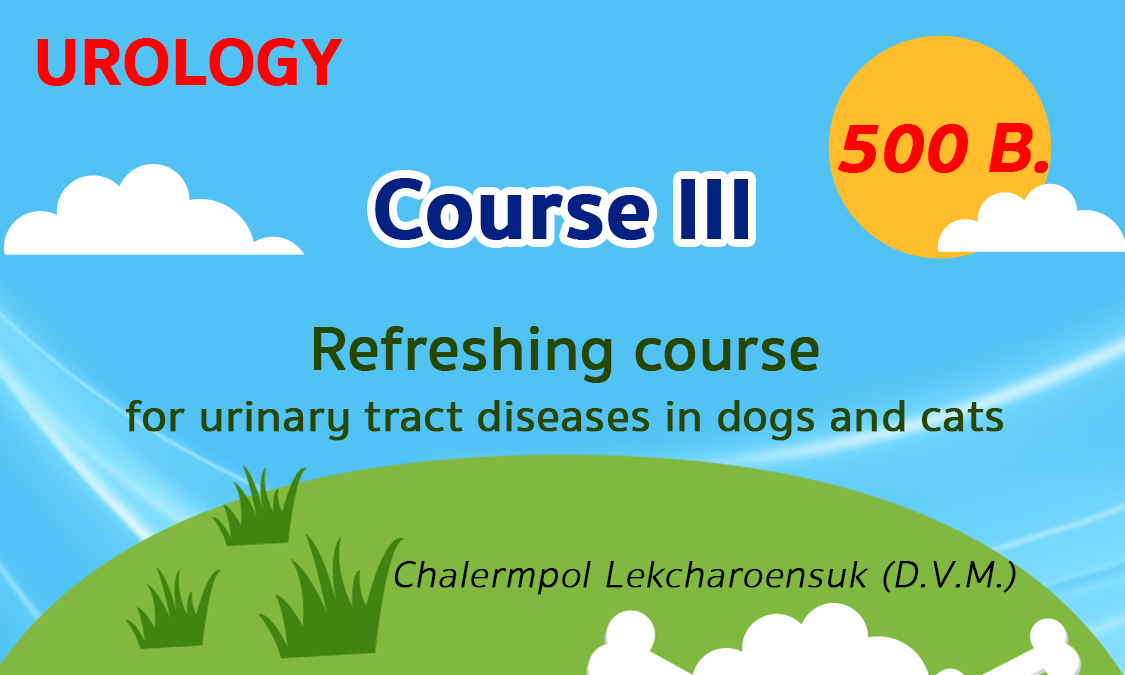 UROLOGY

500 B.

Course III

Refreshing course
for urinary tract diseases in dogs and cats

Chalermpol Lekcharoensuk (D.V.M.)